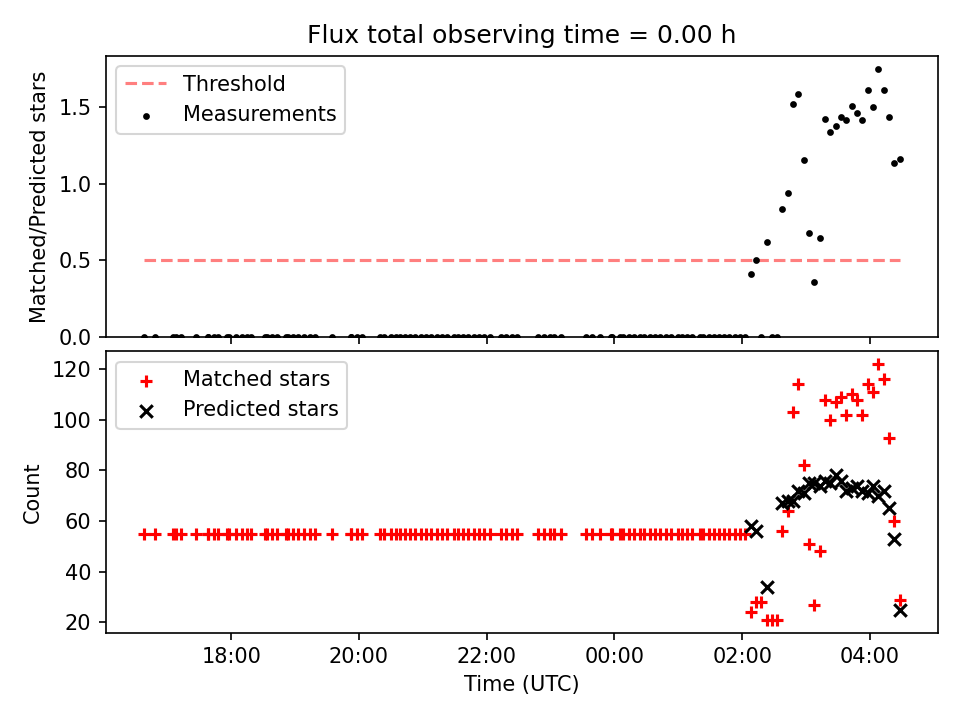 Flux total observing time = 0.00 h

Threshold
Measurements

Matched/Predicted stars

1.5
1.0
0.5
0.0

Matched stars
Predicted stars

Count

120
100
80
60
40
20

18:00
20:00
22:00
00:00
02:00
04:00

Time (UTC)